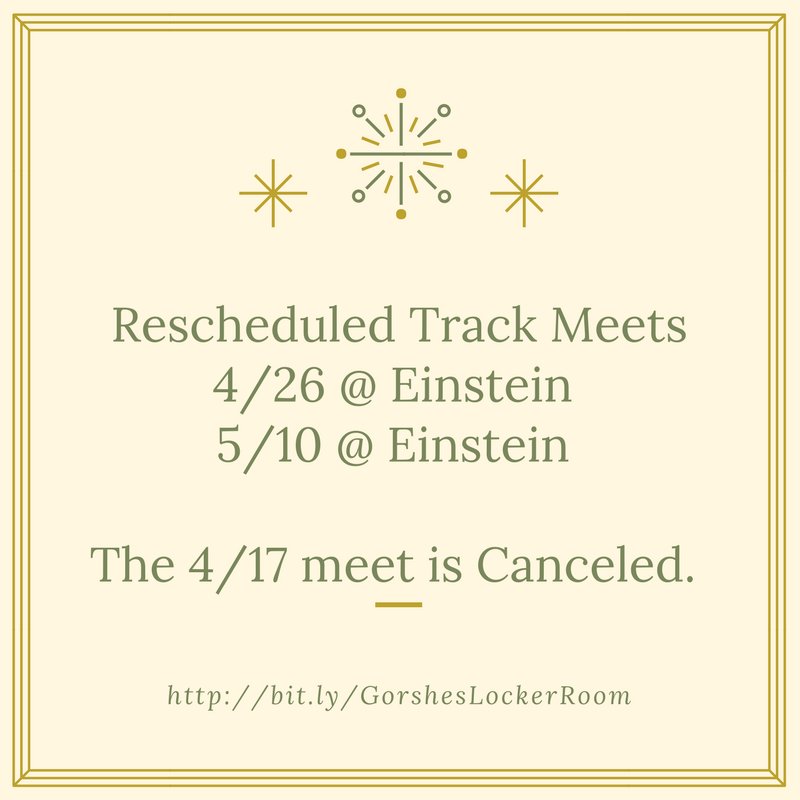 Rescheduled Track Meets
4/26 @ Einstein
5/10 @ Einstein

The 4/17 meet is Canceled.

http://bit.ly/GorshesLockerRoom